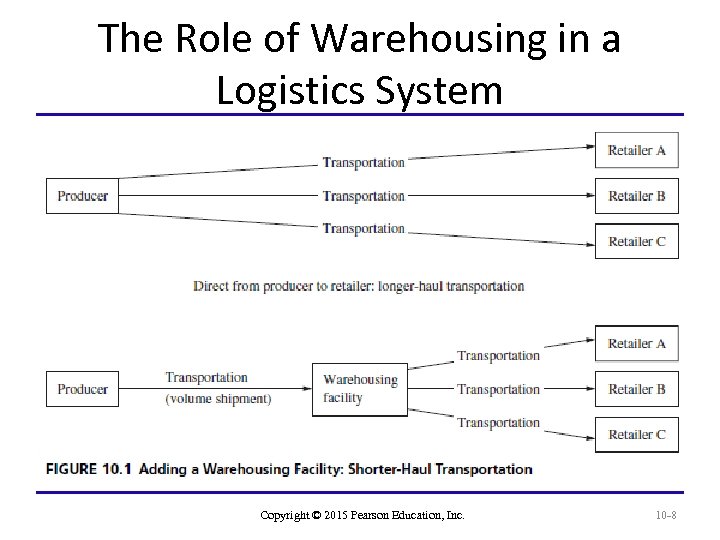 The Role of Warehousing in a Logistics System

Producer

Transportation

Transportation

Transportation

Retailer A

Retailer B

Retailer C

Direct from producer to retailer: longer-haul transportation

Producer

Transportation (volume shipment)

Warehousing facility

Transportation

Transportation

Transportation

Retailer A

Retailer B

Retailer C

FIGURE 10.1 Adding a Warehousing Facility: Shorter-Haul Transportation

Copyright © 2015 Pearson Education, Inc.

10-8